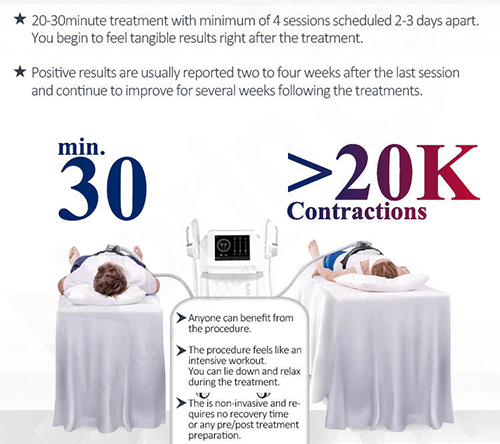 ★ 20-30minute treatment with minimum of 4 sessions scheduled 2-3 days apart. You begin to feel tangible results right after the treatment.

★ Positive results are usually reported two to four weeks after the last session and continue to improve for several weeks following the treatments.

min.
30

>20K
Contractions

➤ Anyone can benefit from the procedure.

➤ The procedure feels like an intensive workout. You can lie down and relax during the treatment.

➤ The is non-invasive and requires no recovery time or any pre/post treatment preparation.